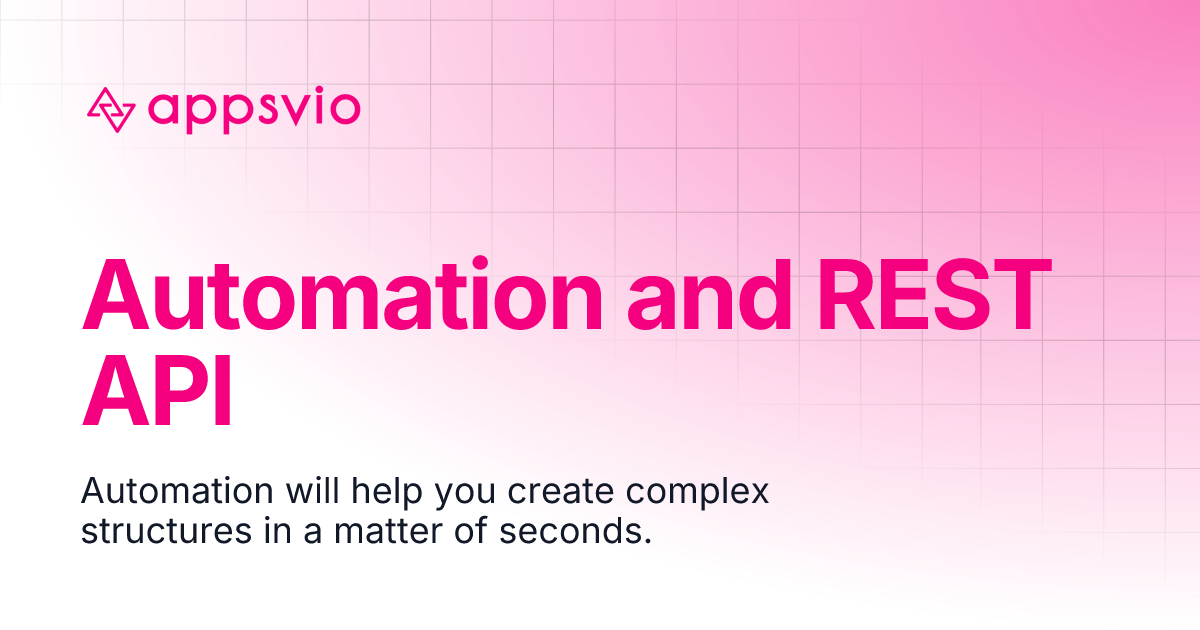 appsvio

Automation and REST API

Automation will help you create complex structures in a matter of seconds.